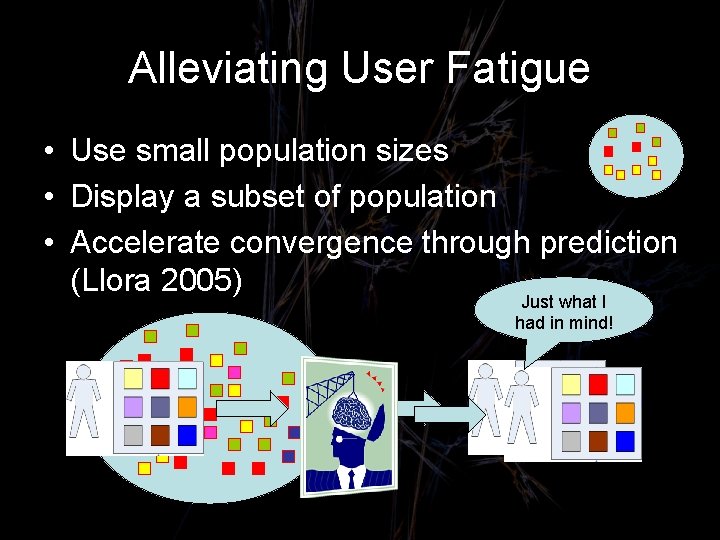 Alleviating User Fatigue

• Use small population sizes
• Display a subset of population
• Accelerate convergence through prediction (Llora 2005)

Just what I had in mind!